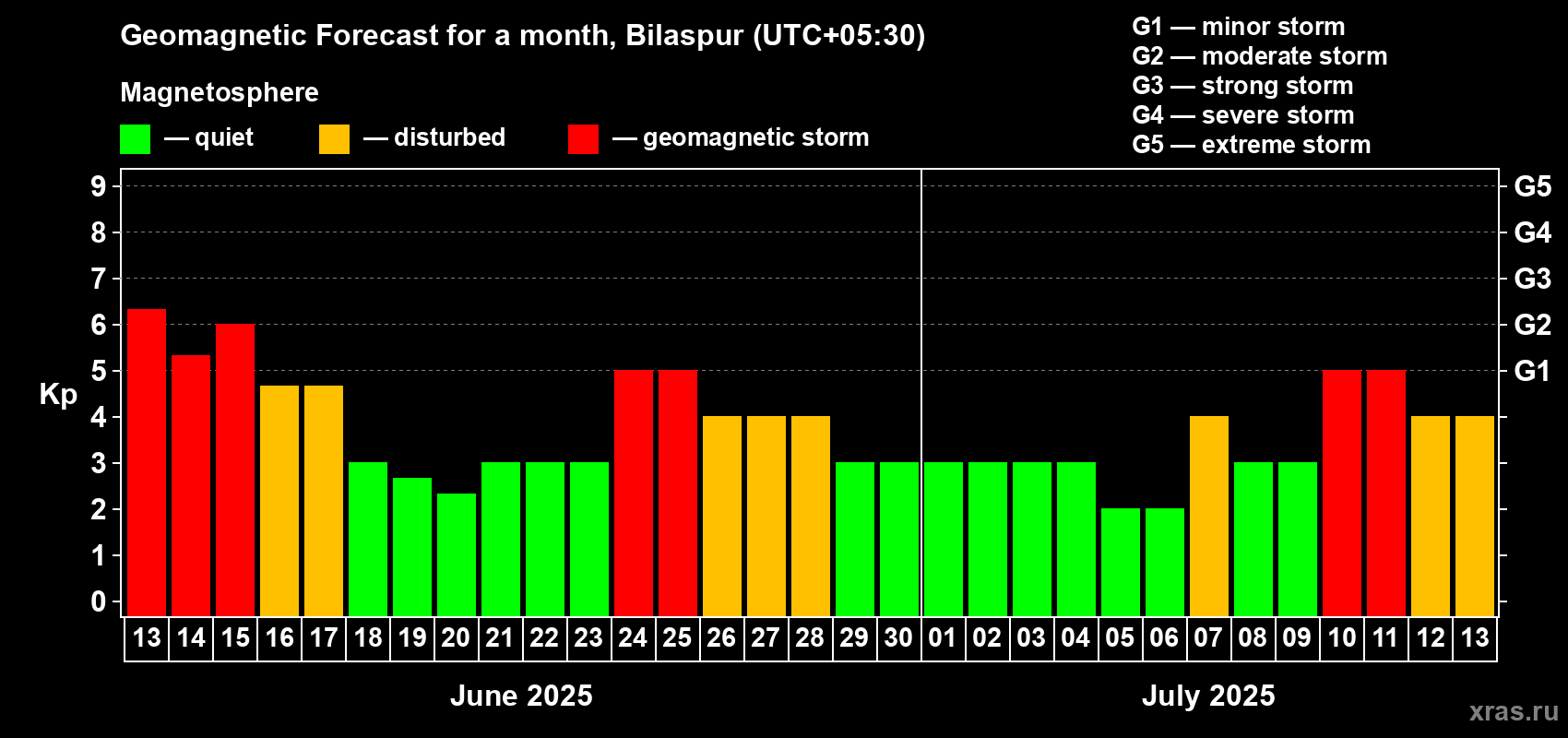 Geomagnetic Forecast for a month, Bilaspur (UTC+05:30)

Magnetosphere

— quiet — disturbed — geomagnetic storm

G1 — minor storm
G2 — moderate storm
G3 — strong storm
G4 — severe storm
G5 — extreme storm

Kp

9 8 7 6 5 4 3 2 1 0

G5 G4 G3 G2 G1

13 14 15 16 17 18 19 20 21 22 23 24 25 26 27 28 29 30 01 02 03 04 05 06 07 08 09 10 11 12 13

June 2025

July 2025

xras.ru